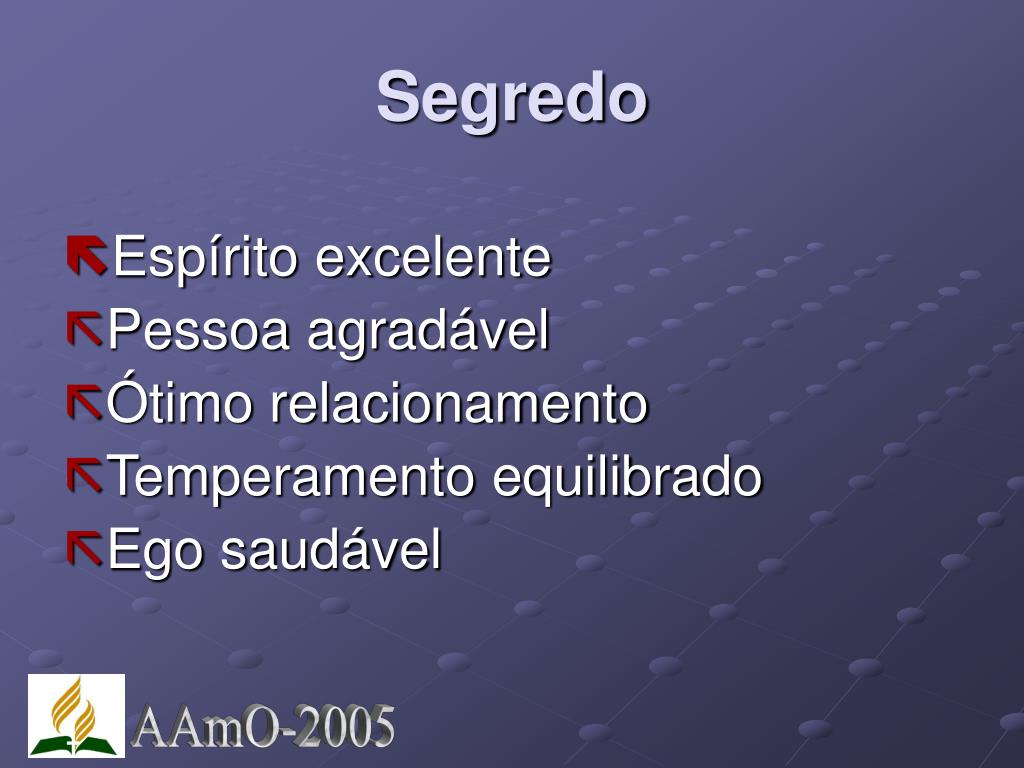 Segredo

Espírito excelente
Pessoa agradável
Ótimo relacionamento
Temperamento equilibrado
Ego saudável

AAmO-2005